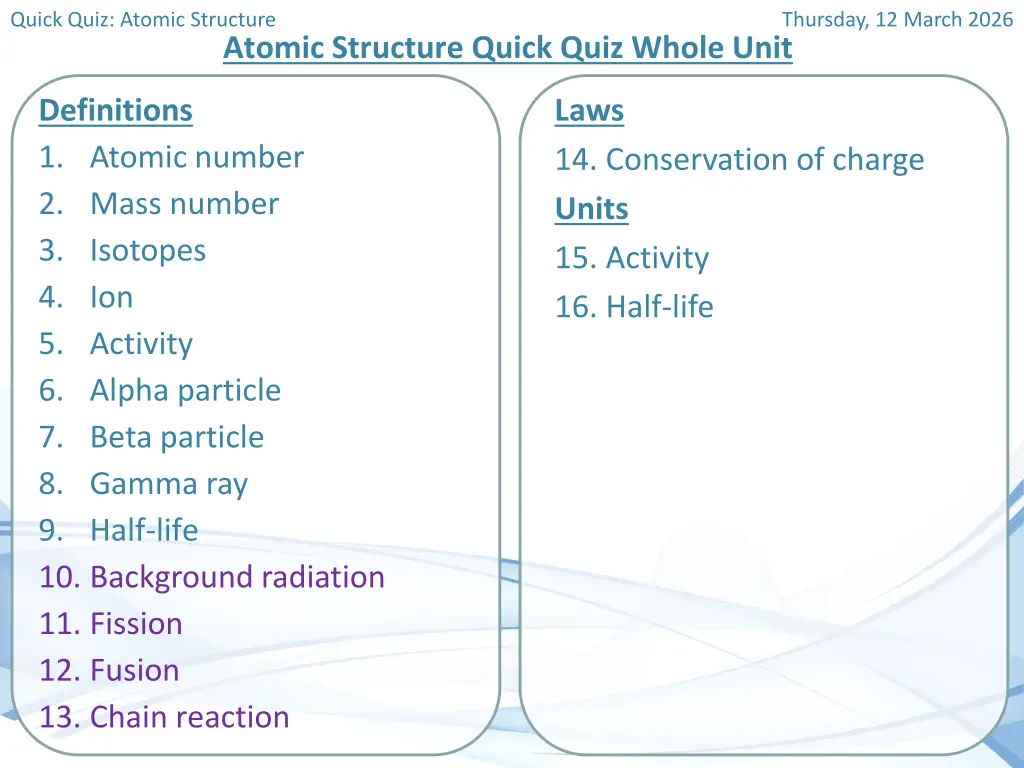 Quick Quiz: Atomic Structure

Thursday, 12 March 2026

Atomic Structure Quick Quiz Whole Unit

Definitions
1. Atomic number
2. Mass number
3. Isotopes
4. Ion
5. Activity
6. Alpha particle
7. Beta particle
8. Gamma ray
9. Half-life
10. Background radiation
11. Fission
12. Fusion
13. Chain reaction

Laws
14. Conservation of charge
Units
15. Activity
16. Half-life